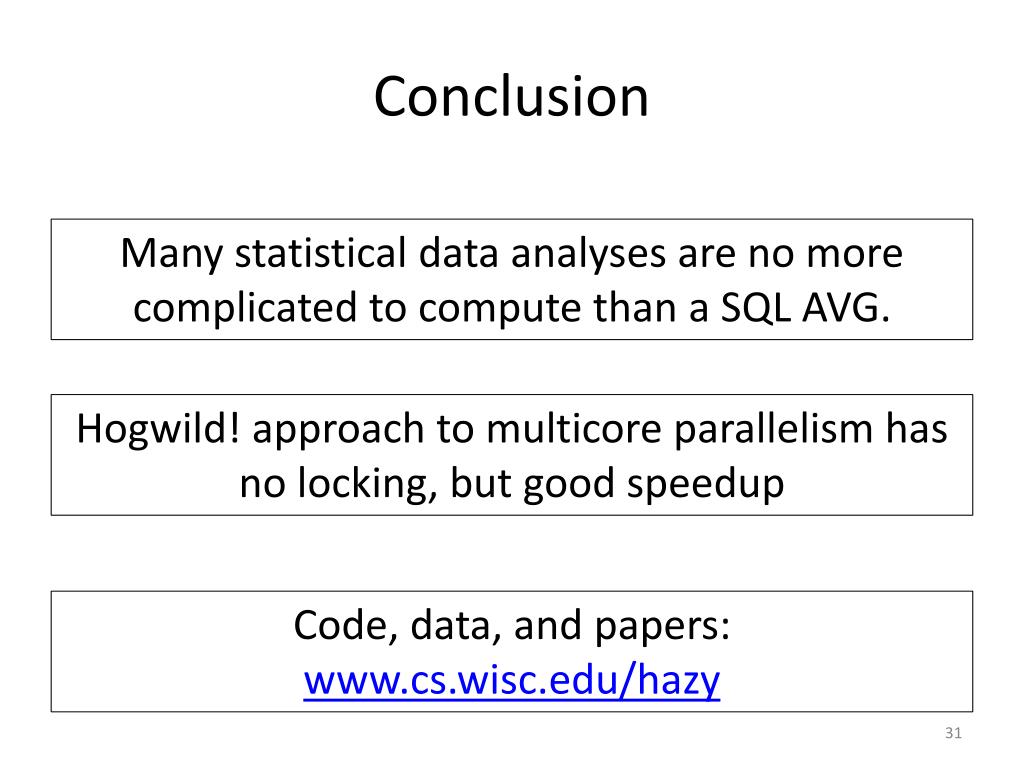 Conclusion

Many statistical data analyses are no more complicated to compute than a SQL AVG.

Hogwild! approach to multicore parallelism has no locking, but good speedup

Code, data, and papers:
www.cs.wisc.edu/hazy

31